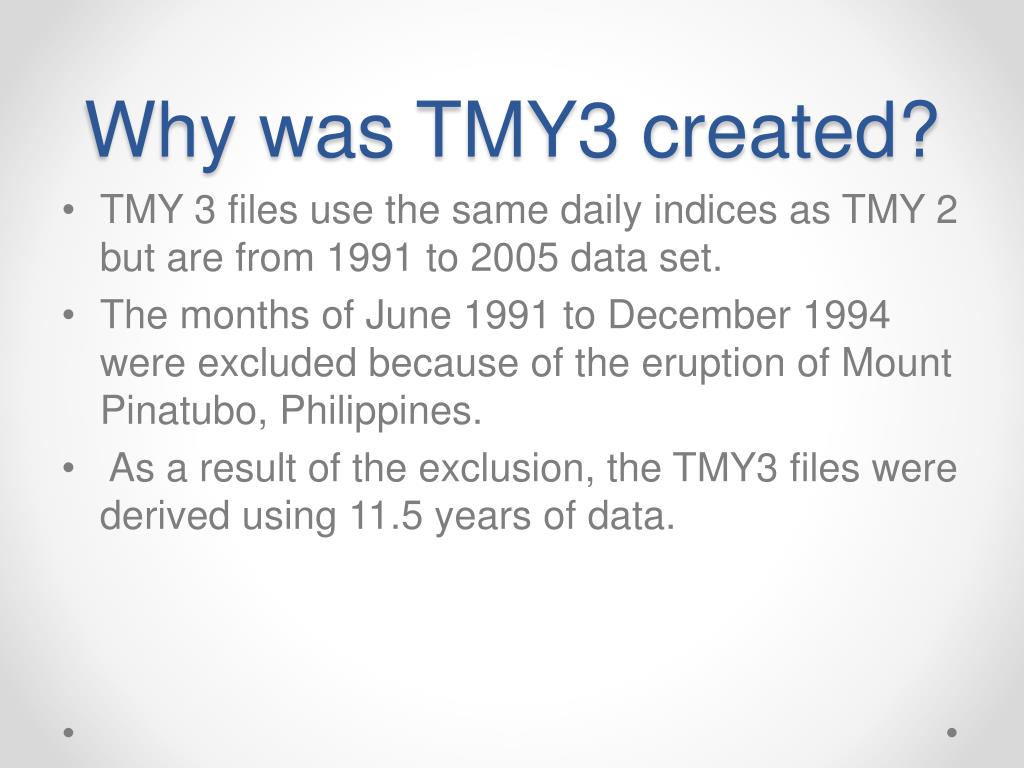 Why was TMY3 created?

• TMY 3 files use the same daily indices as TMY 2 but are from 1991 to 2005 data set.
• The months of June 1991 to December 1994 were excluded because of the eruption of Mount Pinatubo, Philippines.
• As a result of the exclusion, the TMY3 files were derived using 11.5 years of data.